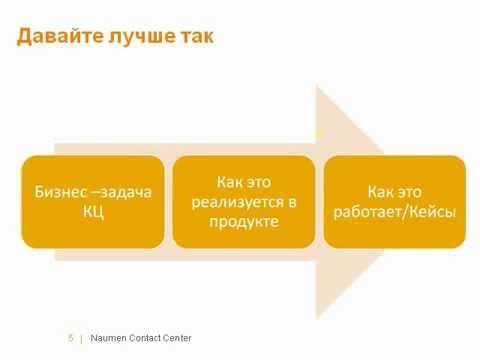 Давайте лучше так

Бизнес –задача КЦ

Как это реализуется в продукте

Как это работает/Кейсы

5 | Naumen Contact Center